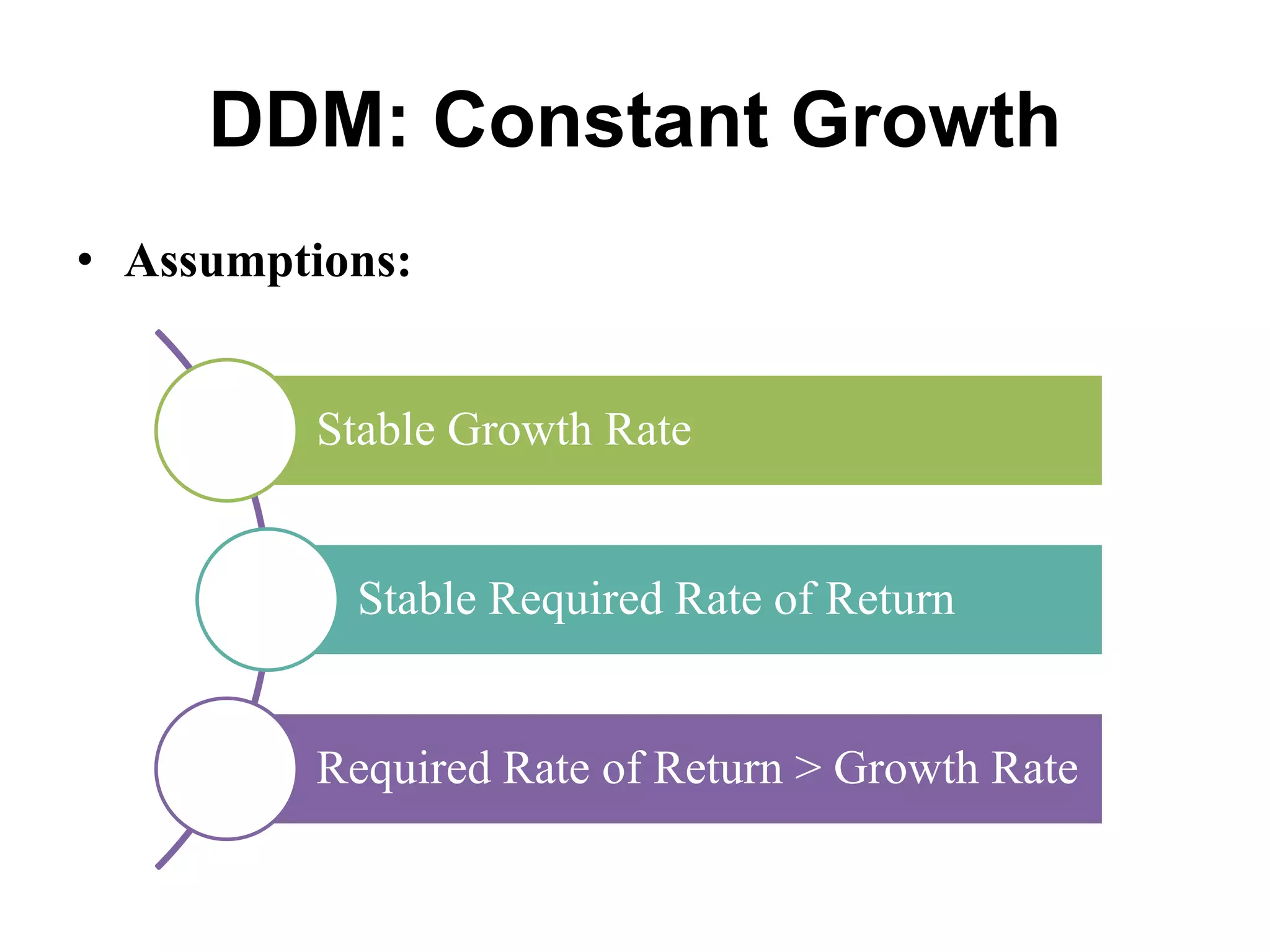 DDM: Constant Growth

• Assumptions:

Stable Growth Rate

Stable Required Rate of Return

Required Rate of Return > Growth Rate